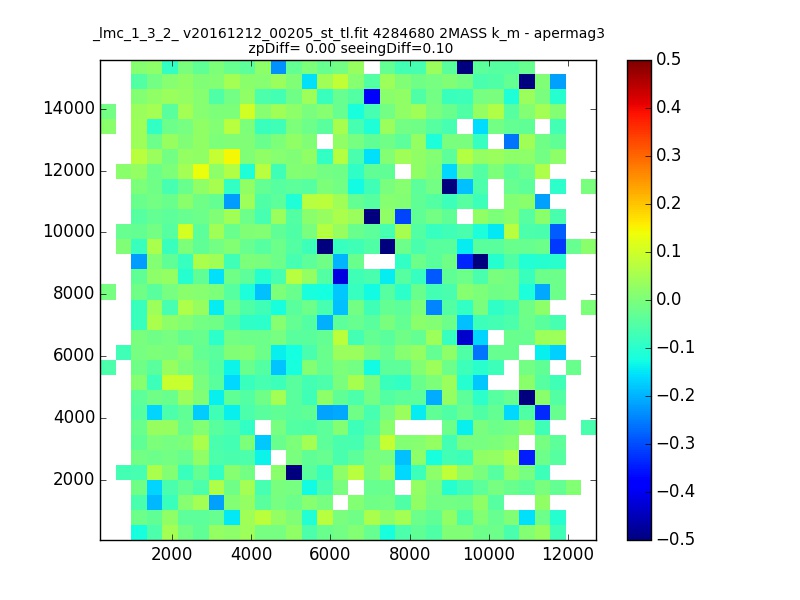 _lmc_1_3_2_ v20161212_00205_st_tl.fit 4284680 2MASS k_m - apermag3
zpDiff= 0.00 seeingDiff=0.10

14000
12000
10000
8000
6000
4000
2000

2000 4000 6000 8000 10000 12000

0.5
0.4
0.3
0.2
0.1
0.0
−0.1
−0.2
−0.3
−0.4
−0.5